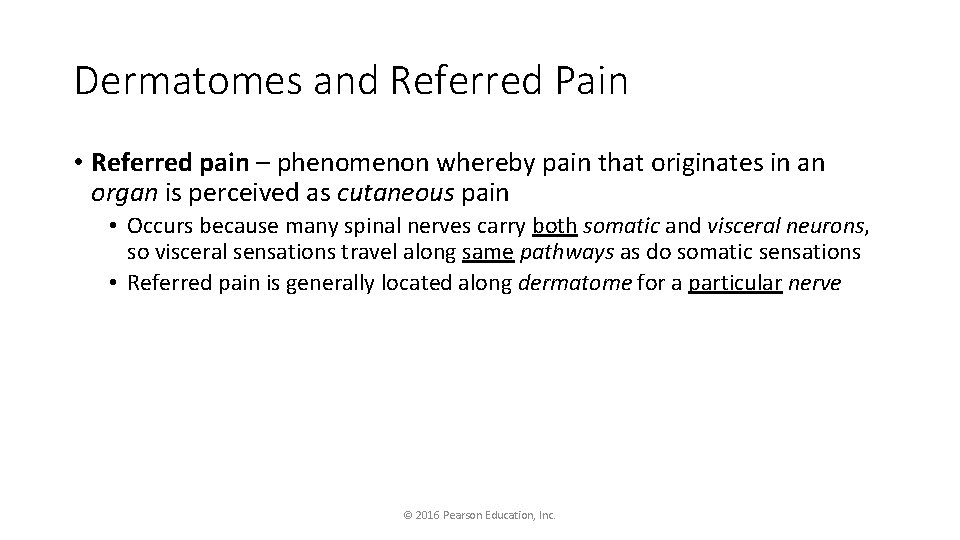 Dermatomes and Referred Pain

• Referred pain – phenomenon whereby pain that originates in an organ is perceived as cutaneous pain

• Occurs because many spinal nerves carry both somatic and visceral neurons, so visceral sensations travel along same pathways as do somatic sensations

• Referred pain is generally located along dermatome for a particular nerve

© 2016 Pearson Education, Inc.